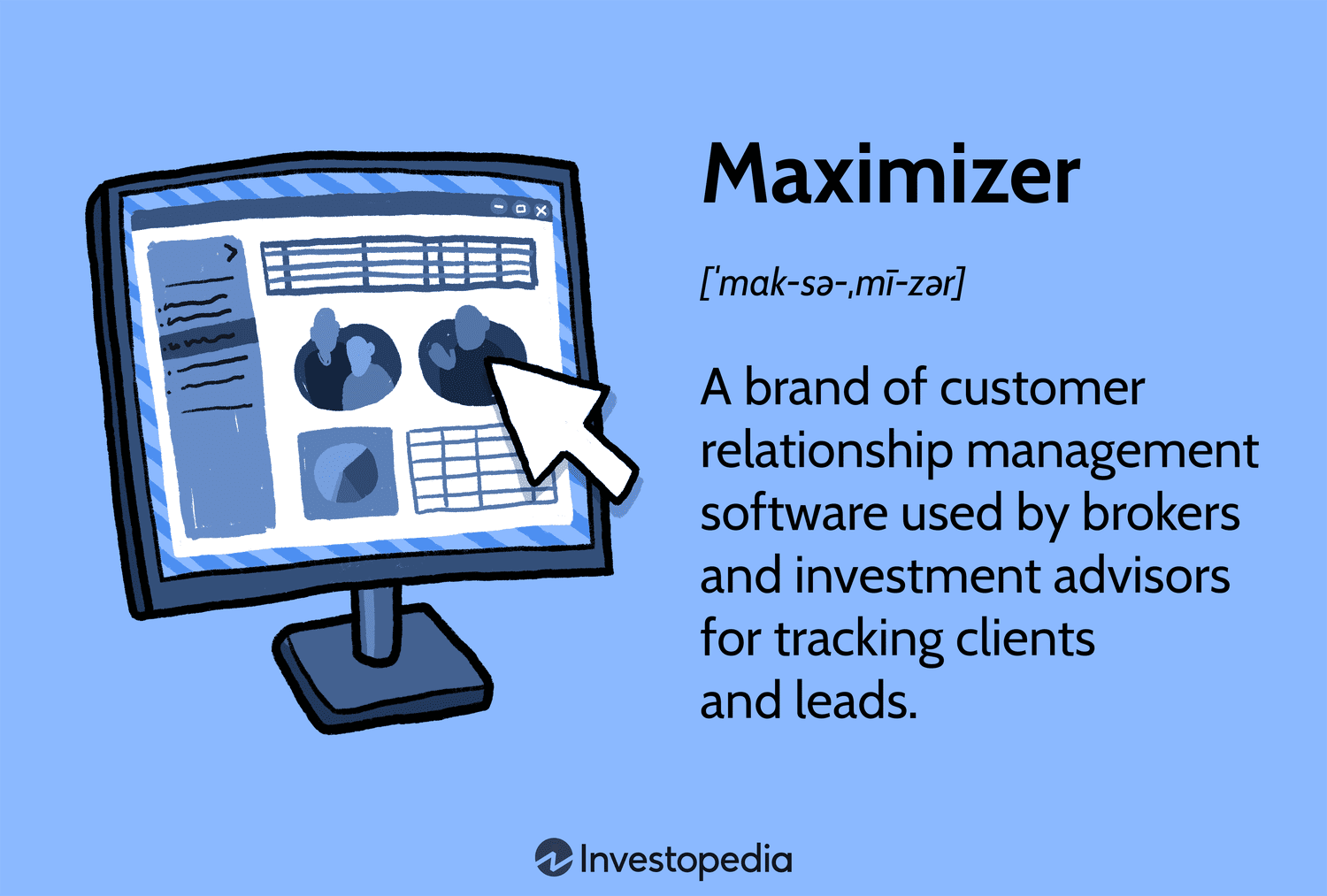 Maximizer

[ˈmak-sə-ˌmī-zər]

A brand of customer relationship management software used by brokers and investment advisors for tracking clients and leads.

Investopedia